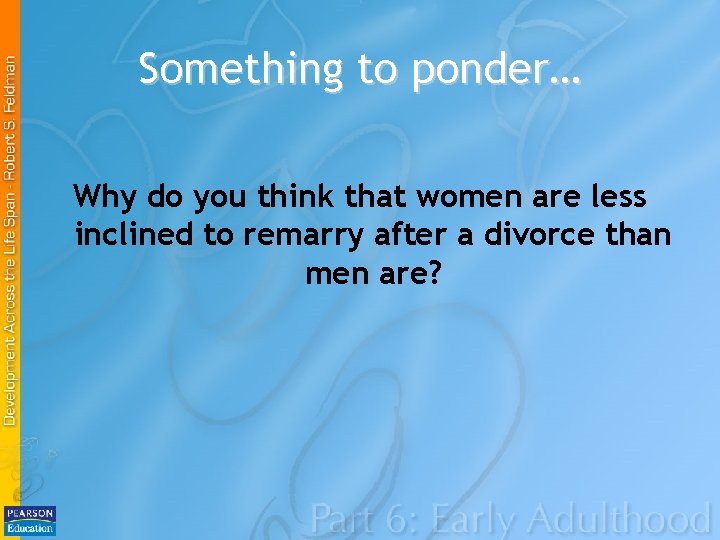 Development Across the Life Span - Robert S. Feldman

Something to ponder…

Why do you think that women are less inclined to remarry after a divorce than men are?

PEARSON Education

Part 6: Early Adulthood